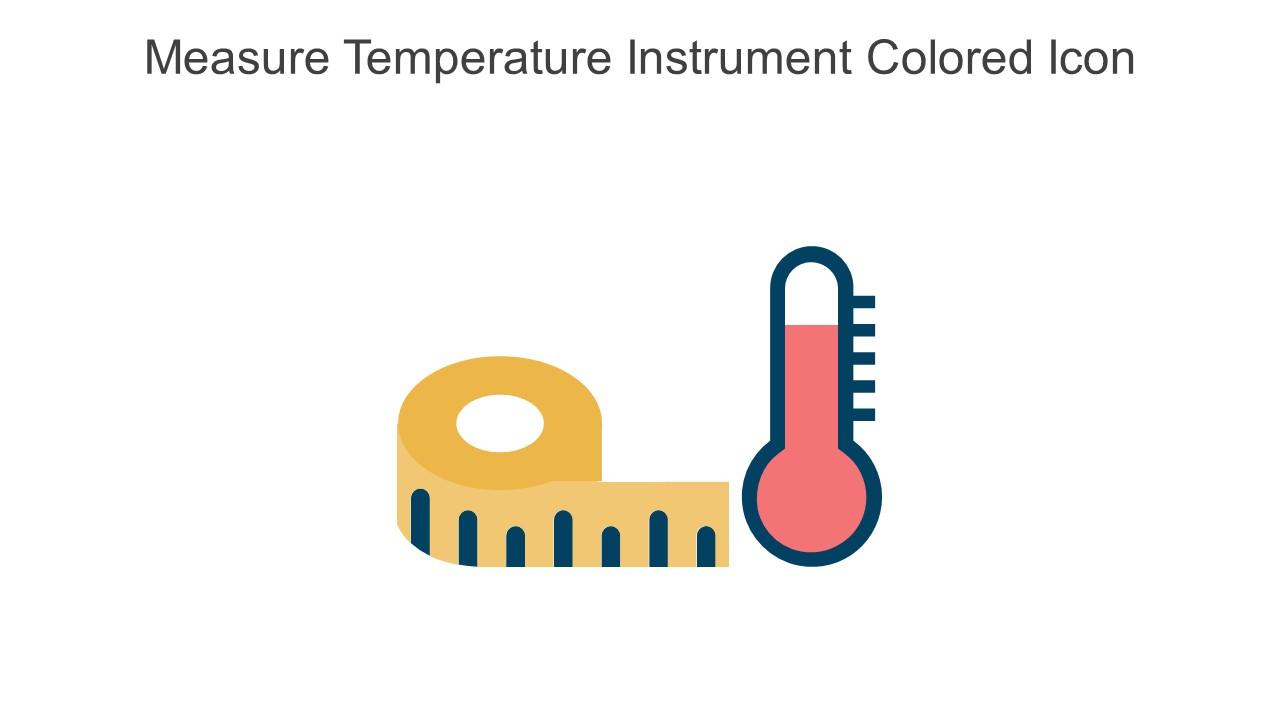 Measure Temperature Instrument Colored Icon